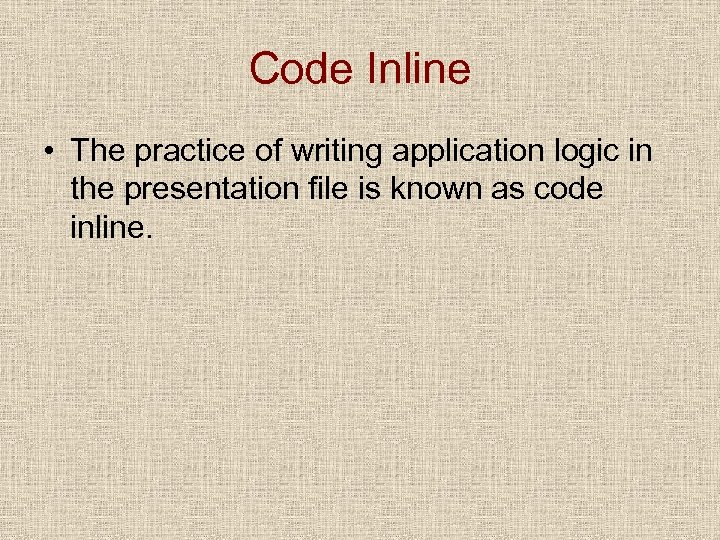 Code Inline

• The practice of writing application logic in the presentation file is known as code inline.